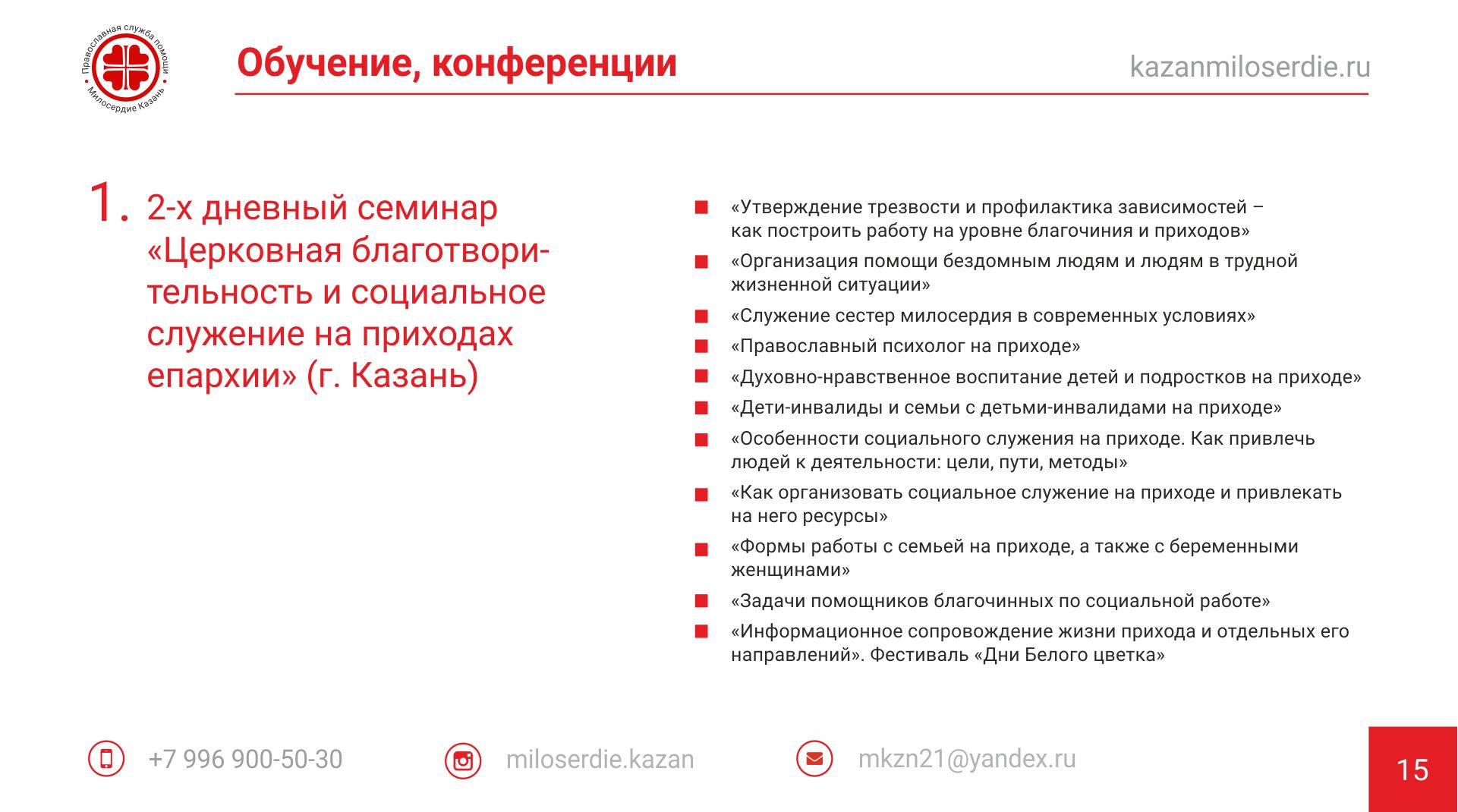 Православная служба помощи Милосердие Казань

Обучение, конференции

kazanmiloserdie.ru

1. 2-х дневный семинар «Церковная благотворительность и социальное служение на приходах епархии» (г. Казань)

«Утверждение трезвости и профилактика зависимостей – как построить работу на уровне благочиния и приходов»

«Организация помощи бездомным людям и людям в трудной жизненной ситуации»

«Служение сестер милосердия в современных условиях»

«Православный психолог на приходе»

«Духовно-нравственное воспитание детей и подростков на приходе»

«Дети-инвалиды и семьи с детьми-инвалидами на приходе»

«Особенности социального служения на приходе. Как привлечь людей к деятельности: цели, пути, методы»

«Как организовать социальное служение на приходе и привлекать на него ресурсы»

«Формы работы с семьей на приходе, а также с беременными женщинами»

«Задачи помощников благочинных по социальной работе»

«Информационное сопровождение жизни прихода и отдельных его направлений». Фестиваль «Дни Белого цветка»

+7 996 900-50-30

miloserdie.kazan

mkzn21@yandex.ru

15